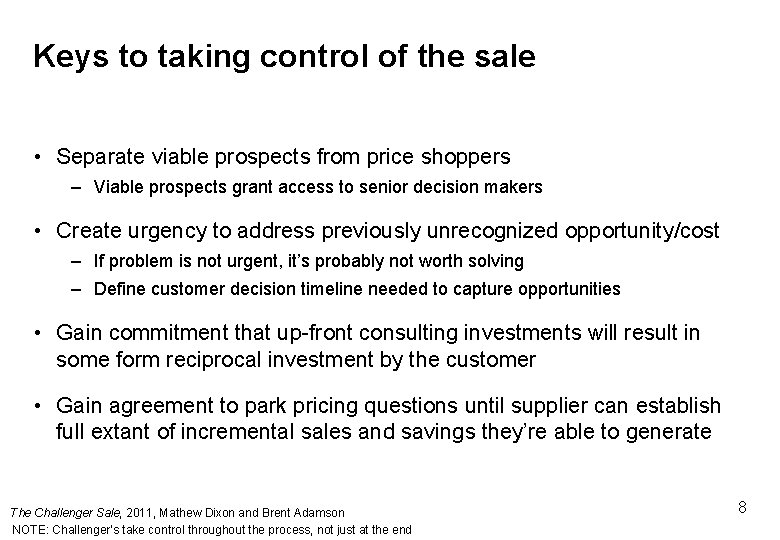 Keys to taking control of the sale

• Separate viable prospects from price shoppers
– Viable prospects grant access to senior decision makers

• Create urgency to address previously unrecognized opportunity/cost
– If problem is not urgent, it's probably not worth solving
– Define customer decision timeline needed to capture opportunities

• Gain commitment that up-front consulting investments will result in some form reciprocal investment by the customer

• Gain agreement to park pricing questions until supplier can establish full extant of incremental sales and savings they're able to generate

The Challenger Sale, 2011, Mathew Dixon and Brent Adamson
NOTE: Challenger's take control throughout the process, not just at the end

8